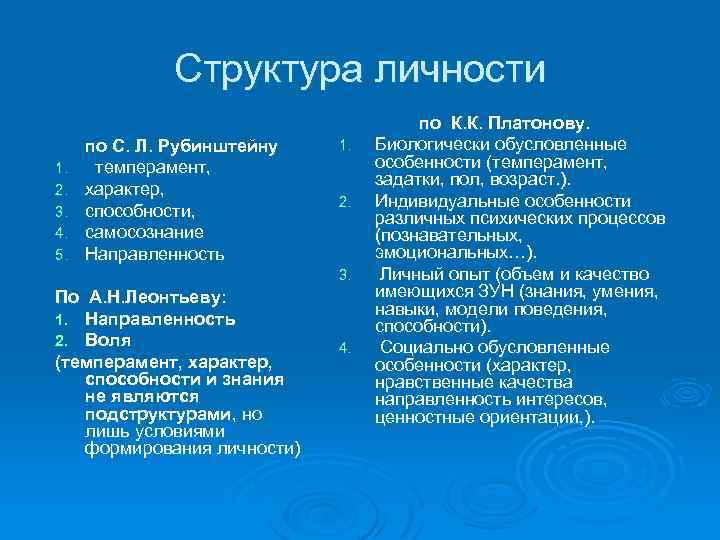 Структура личности

по С. Л. Рубинштейну
1. темперамент,
2. характер,
3. способности,
4. самосознание
5. Направленность

По А.Н.Леонтьеву:
1. Направленность
2. Воля
(темперамент, характер, способности и знания не являются подструктурами, но лишь условиями формирования личности)

по К.К. Платонову.
1. Биологически обусловленные особенности (темперамент, задатки, пол, возраст.).
2. Индивидуальные особенности различных психических процессов (познавательных, эмоциональных…).
3. Личный опыт (объем и качество имеющихся ЗУН (знания, умения, навыки, модели поведения, способности).
4. Социально обусловленные особенности (характер, нравственные качества направленность интересов, ценностные ориентации,).